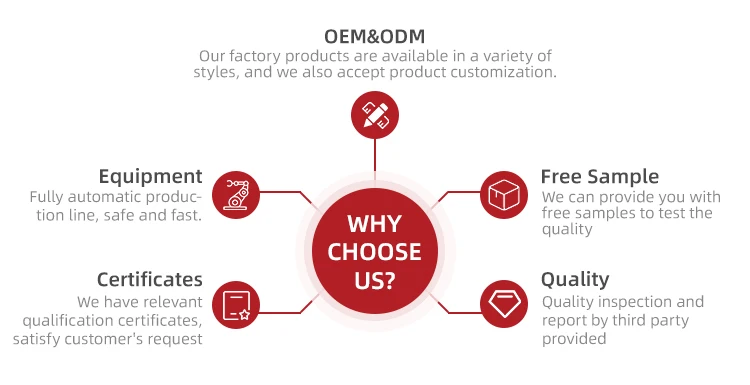 OEM&ODM
Our factory products are available in a variety of styles, and we also accept product customization.

Equipment
Fully automatic production line, safe and fast.

WHY CHOOSE US?

Free Sample
We can provide you with free samples to test the quality

Certificates
We have relevant qualification certificates, satisfy customer's request

Quality
Quality inspection and report by third party provided